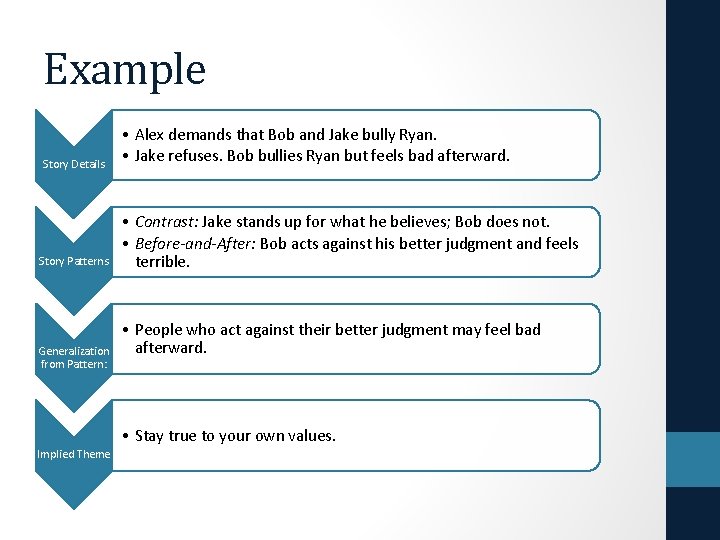 Example

Story Details

• Alex demands that Bob and Jake bully Ryan.
• Jake refuses. Bob bullies Ryan but feels bad afterward.

Story Patterns

• Contrast: Jake stands up for what he believes; Bob does not.
• Before-and-After: Bob acts against his better judgment and feels terrible.

Generalization from Pattern:

• People who act against their better judgment may feel bad afterward.

Implied Theme

• Stay true to your own values.